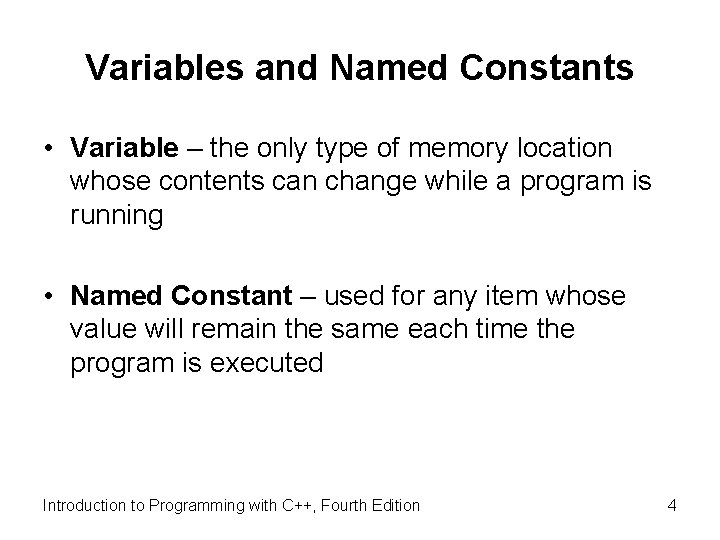 Variables and Named Constants

• Variable – the only type of memory location whose contents can change while a program is running

• Named Constant – used for any item whose value will remain the same each time the program is executed

Introduction to Programming with C++, Fourth Edition

4